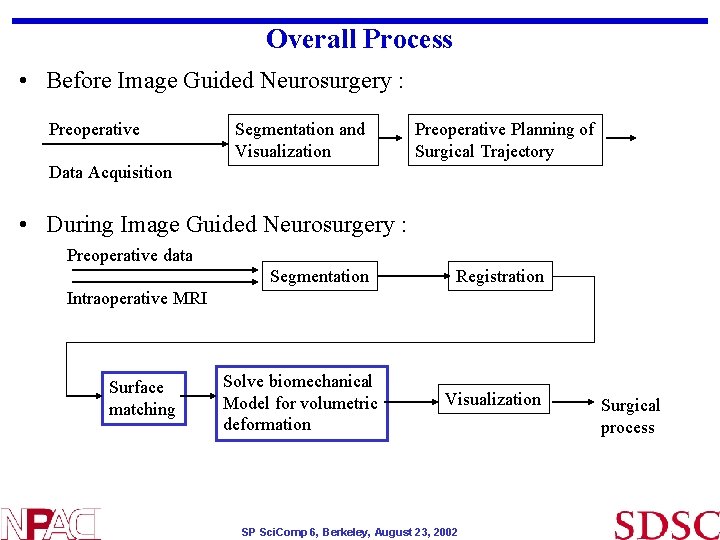 Overall Process

• Before Image Guided Neurosurgery :

Preoperative

Data Acquisition

Segmentation and Visualization

Preoperative Planning of Surgical Trajectory

• During Image Guided Neurosurgery :

Preoperative data

Intraoperative MRI

Segmentation

Registration

Surface matching

Solve biomechanical Model for volumetric deformation

Visualization

Surgical process

NPACI

SP SciComp 6, Berkeley, August 23, 2002

SDSC